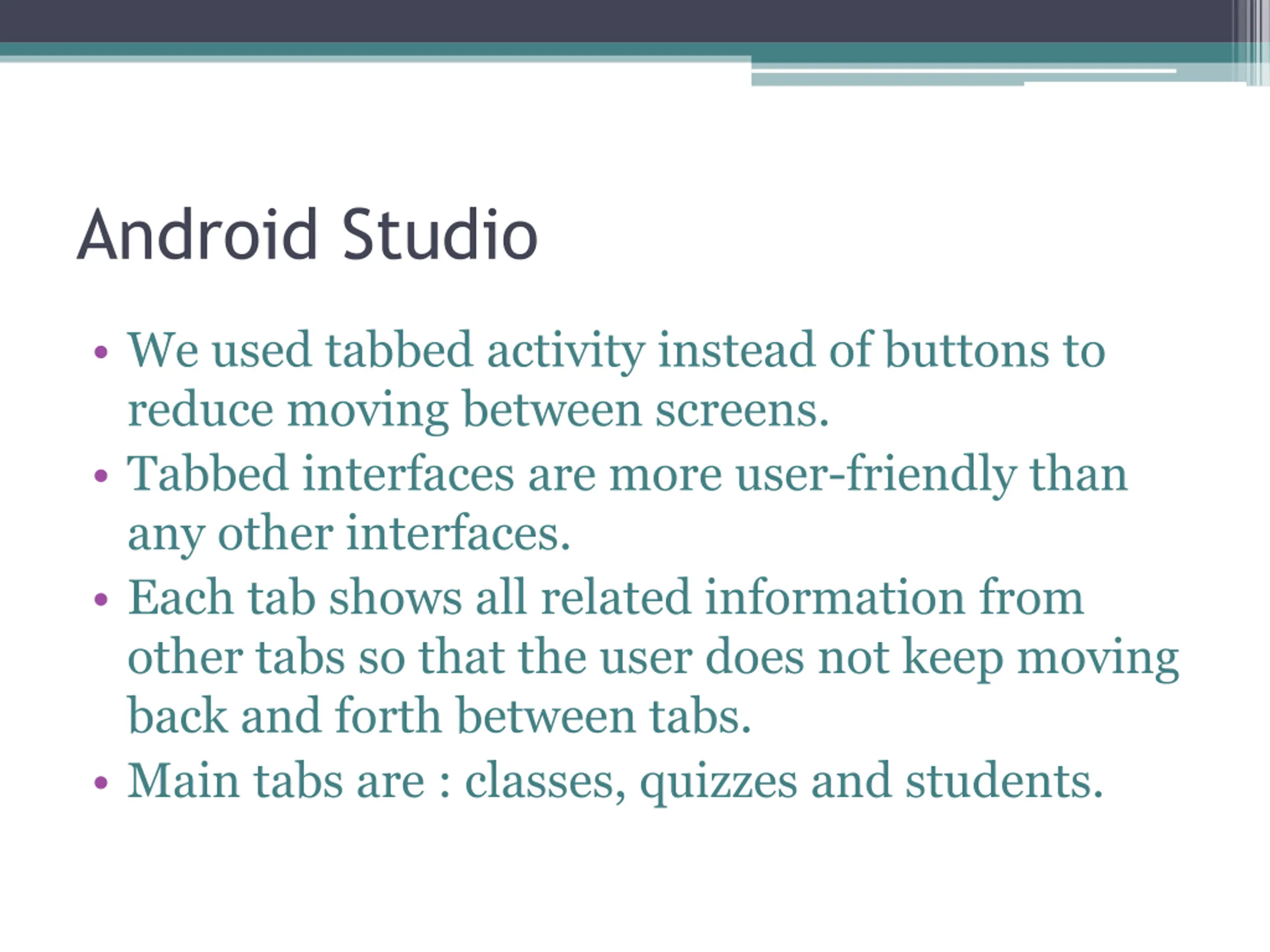 Android Studio

• We used tabbed activity instead of buttons to reduce moving between screens.
• Tabbed interfaces are more user-friendly than any other interfaces.
• Each tab shows all related information from other tabs so that the user does not keep moving back and forth between tabs.
• Main tabs are : classes, quizzes and students.